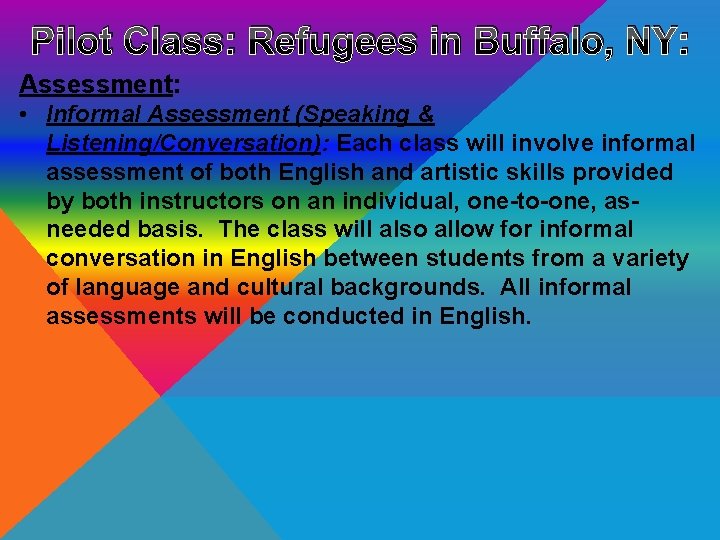 Pilot Class: Refugees in Buffalo, NY:

Assessment:

• Informal Assessment (Speaking & Listening/Conversation): Each class will involve informal assessment of both English and artistic skills provided by both instructors on an individual, one-to-one, as-needed basis. The class will also allow for informal conversation in English between students from a variety of language and cultural backgrounds. All informal assessments will be conducted in English.